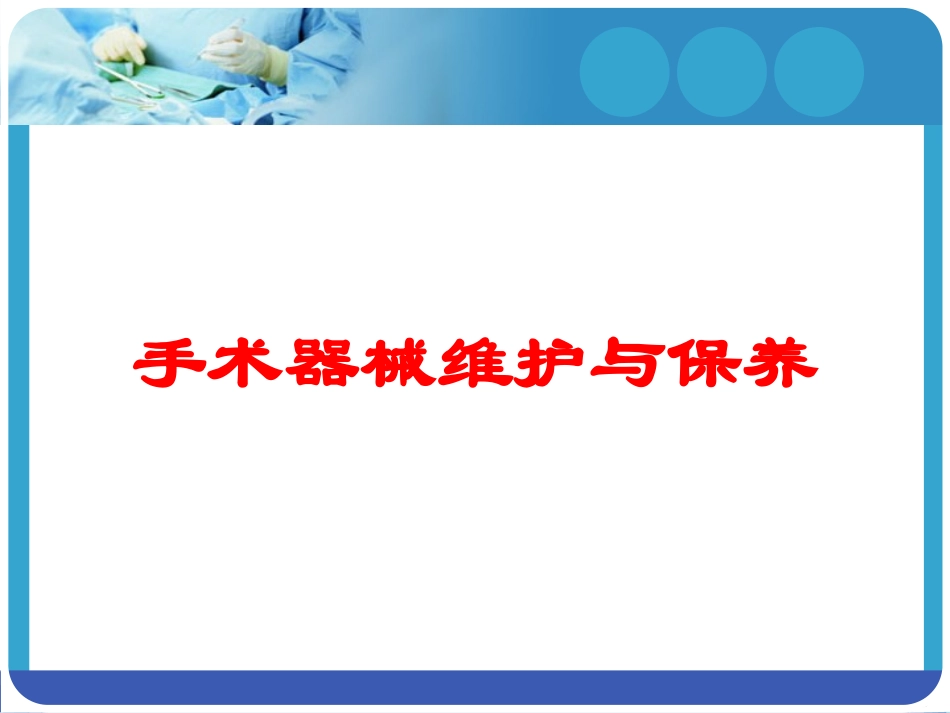 手术器械维护与保养